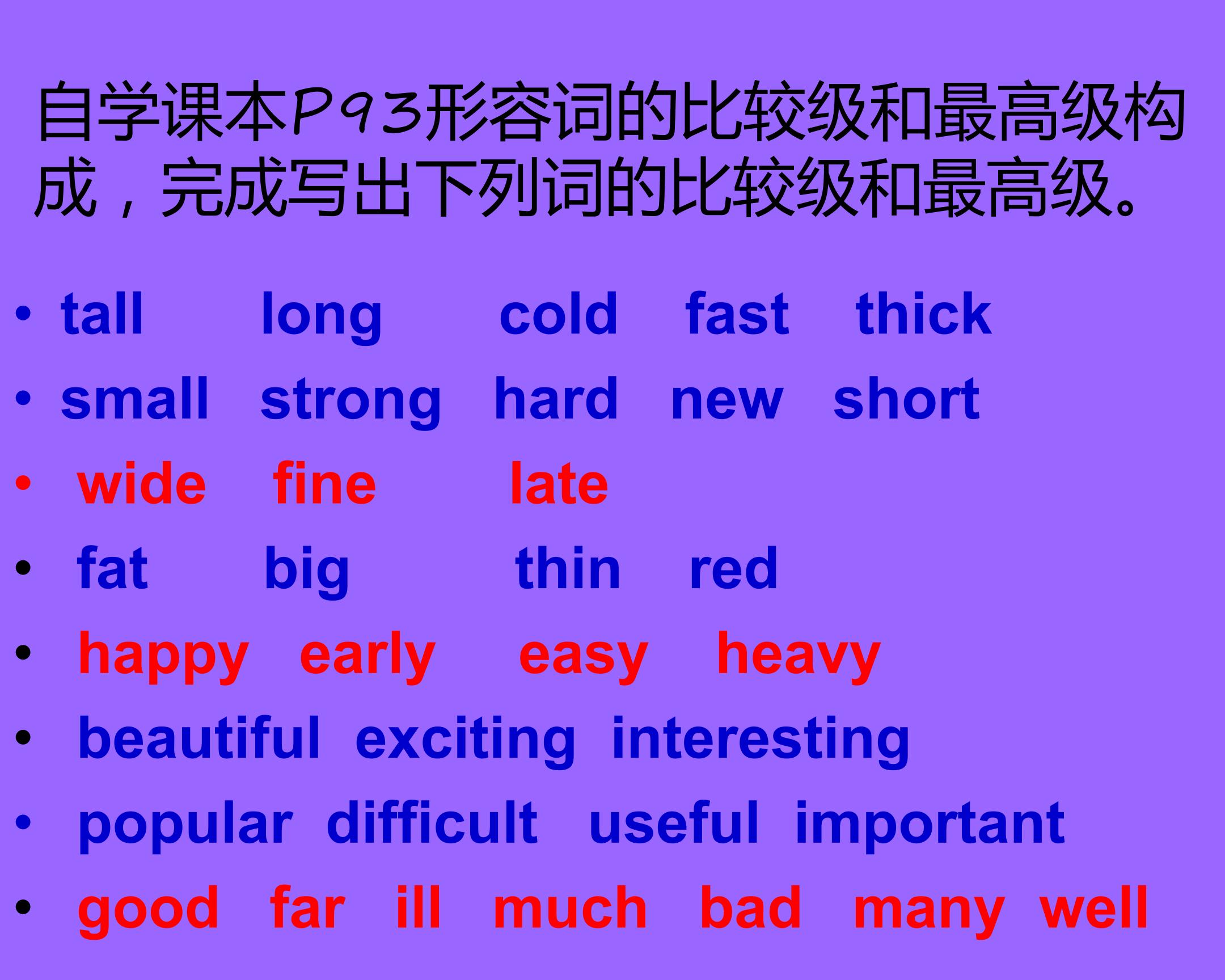 自学课本P93形容词的比较级和最高级构成，完成写出下列词的比较级和最高级。

• tall long cold fast thick
• small strong hard new short
• wide fine late
• fat big thin red
• happy early easy heavy
• beautiful exciting interesting
• popular difficult useful important
• good far ill much bad many well